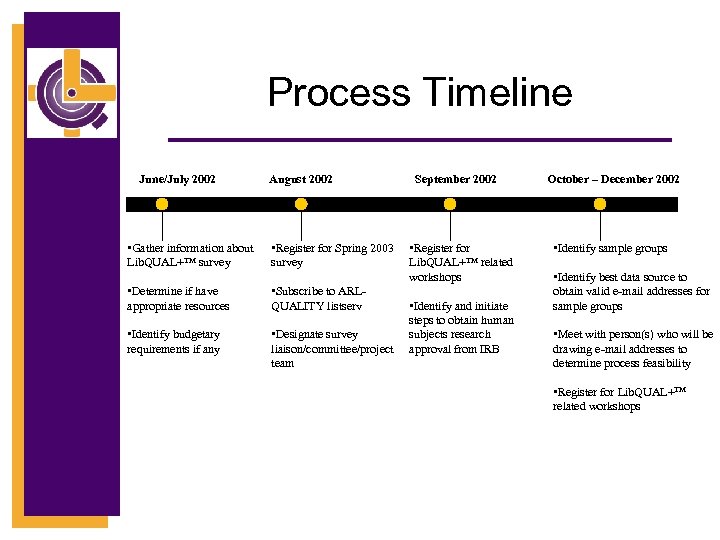 Process Timeline

June/July 2002

▪Gather information about LibQUAL+™ survey

▪Determine if have appropriate resources

▪Identify budgetary requirements if any

August 2002

▪Register for Spring 2003 survey

▪Subscribe to ARL-QUALITY listserv

▪Designate survey liaison/committee/project team

September 2002

▪Register for LibQUAL+™ related workshops

▪Identify and initiate steps to obtain human subjects research approval from IRB

October – December 2002

▪Identify sample groups

▪Identify best data source to obtain valid e-mail addresses for sample groups

▪Meet with person(s) who will be drawing e-mail addresses to determine process feasibility

▪Register for LibQUAL+™ related workshops